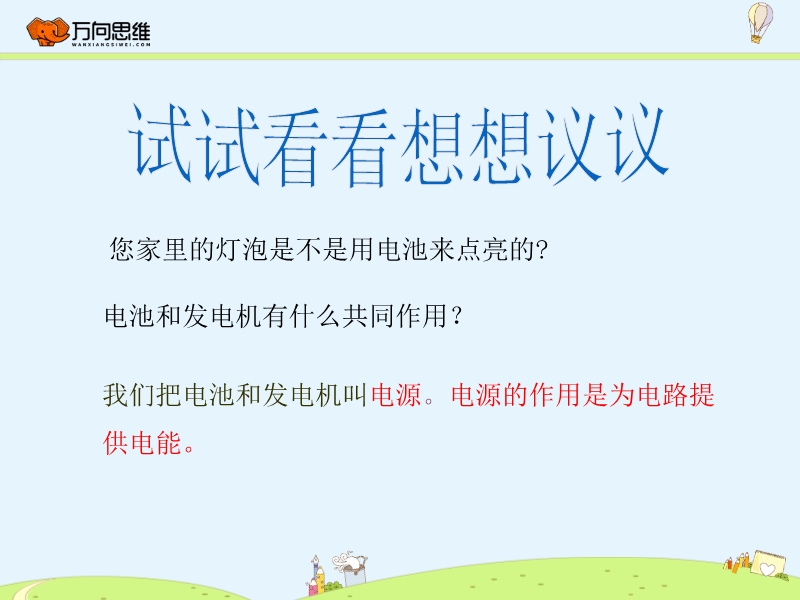 万向思维
WANXIANGSIWEI.COM

试试看看想想议议

您家里的灯泡是不是用电池来点亮的?

电池和发电机有什么共同作用？

我们把电池和发电机叫电源。电源的作用是为电路提供电能。